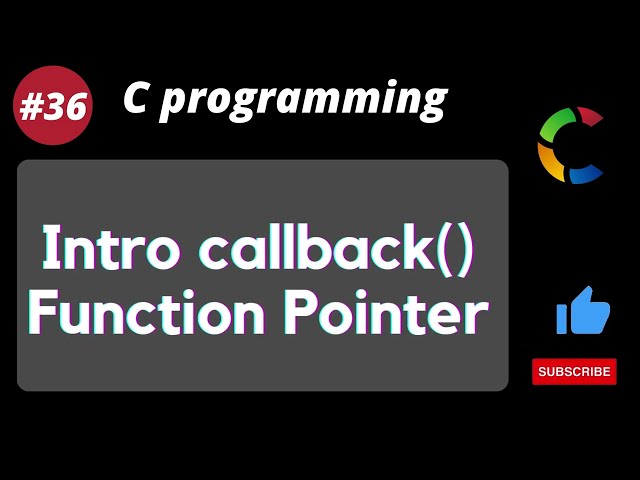 #36 C programming

Intro callback()
Function Pointer

SUBSCRIBE